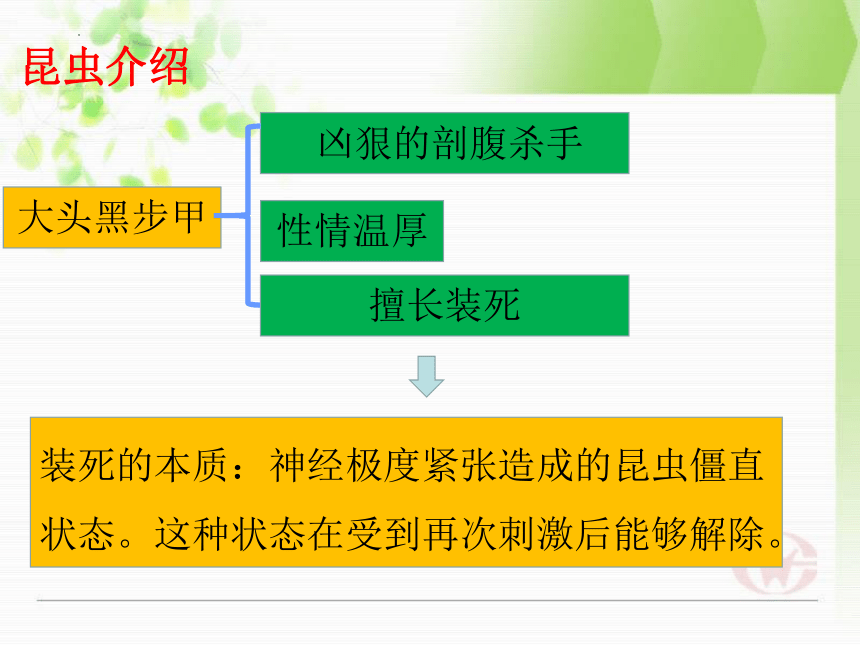 昆虫介绍

大头黑步甲

凶狠的剖腹杀手

性情温厚

擅长装死

装死的本质：神经极度紧张造成的昆虫僵直状态。这种状态在受到再次刺激后能够解除。